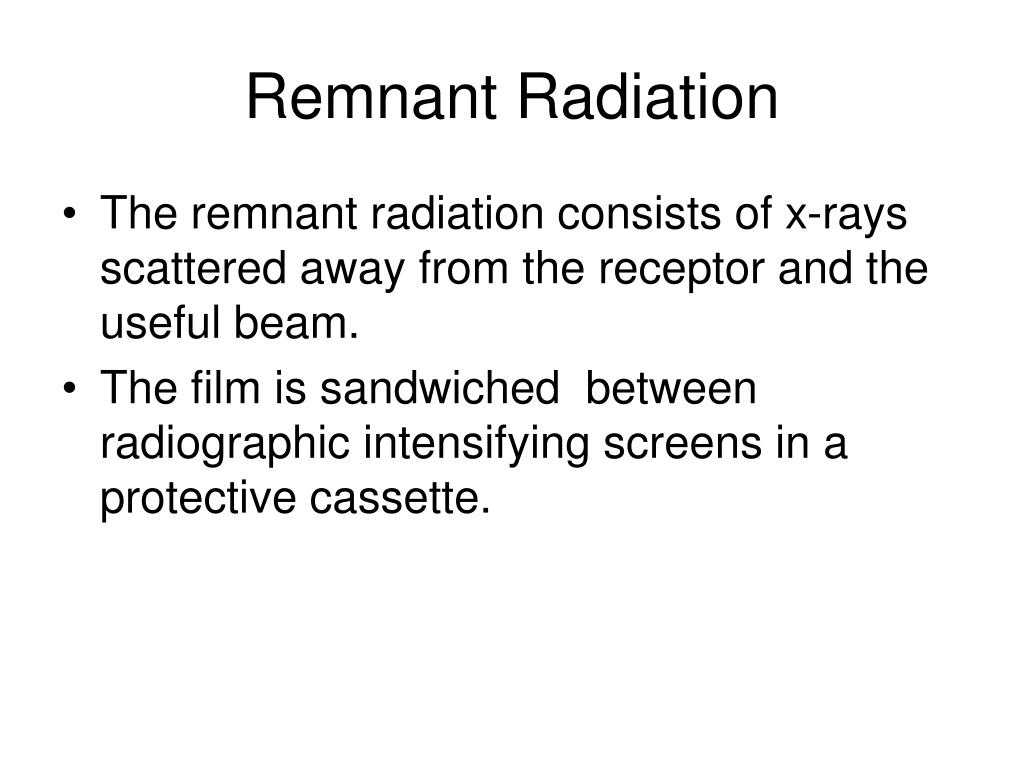 Remnant Radiation

• The remnant radiation consists of x-rays scattered away from the receptor and the useful beam.
• The film is sandwiched  between radiographic intensifying screens in a protective cassette.